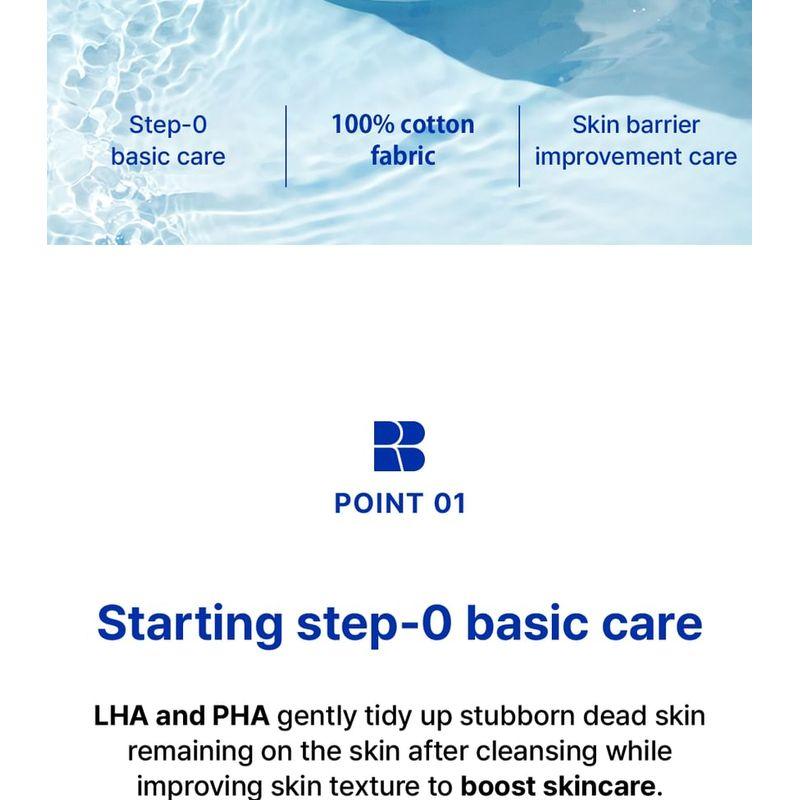 Step-0 basic care

100% cotton fabric

Skin barrier improvement care

POINT 01

Starting step-0 basic care

LHA and PHA gently tidy up stubborn dead skin remaining on the skin after cleansing while improving skin texture to boost skincare.